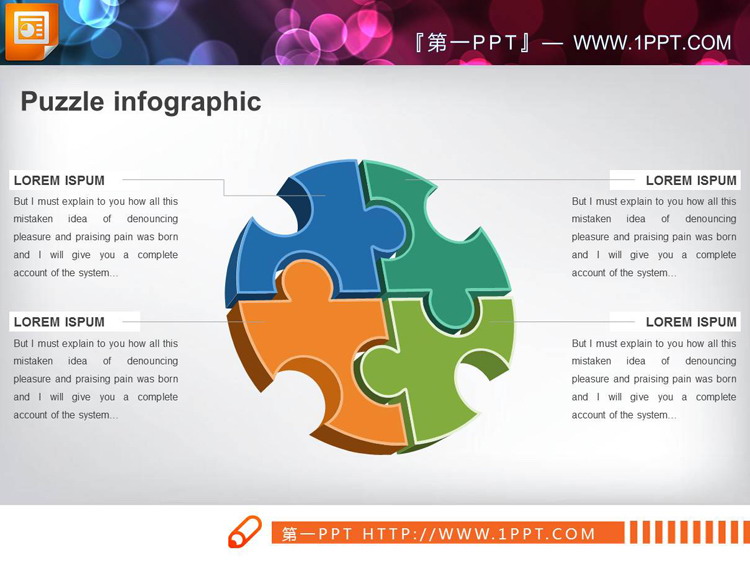 『第一PPT』— WWW.1PPT.COM

Puzzle infographic

LOREM ISPUM

But I must explain to you how all this mistaken idea of denouncing pleasure and praising pain was born and I will give you a complete account of the system...

LOREM ISPUM

But I must explain to you how all this mistaken idea of denouncing pleasure and praising pain was born and I will give you a complete account of the system...

LOREM ISPUM

But I must explain to you how all this mistaken idea of denouncing pleasure and praising pain was born and I will give you a complete account of the system...

LOREM ISPUM

But I must explain to you how all this mistaken idea of denouncing pleasure and praising pain was born and I will give you a complete account of the system...

第一PPT HTTP://WWW.1PPT.COM